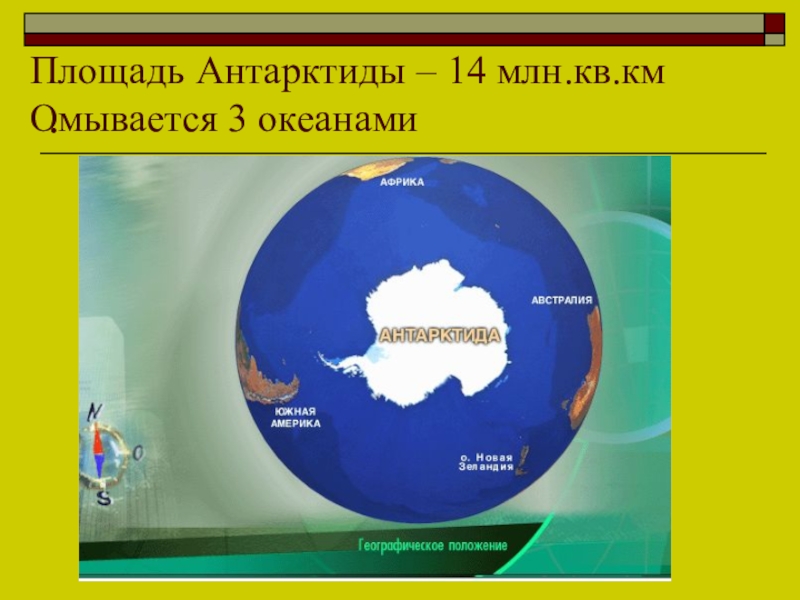 Площадь Антарктиды – 14 млн.кв.км
Омывается 3 океанами

АФРИКА
АВСТРАЛИЯ
АНТАРКТИДА
ЮЖНАЯ АМЕРИКА
о. Новая Зеландия
N
O
S
Географическое положение